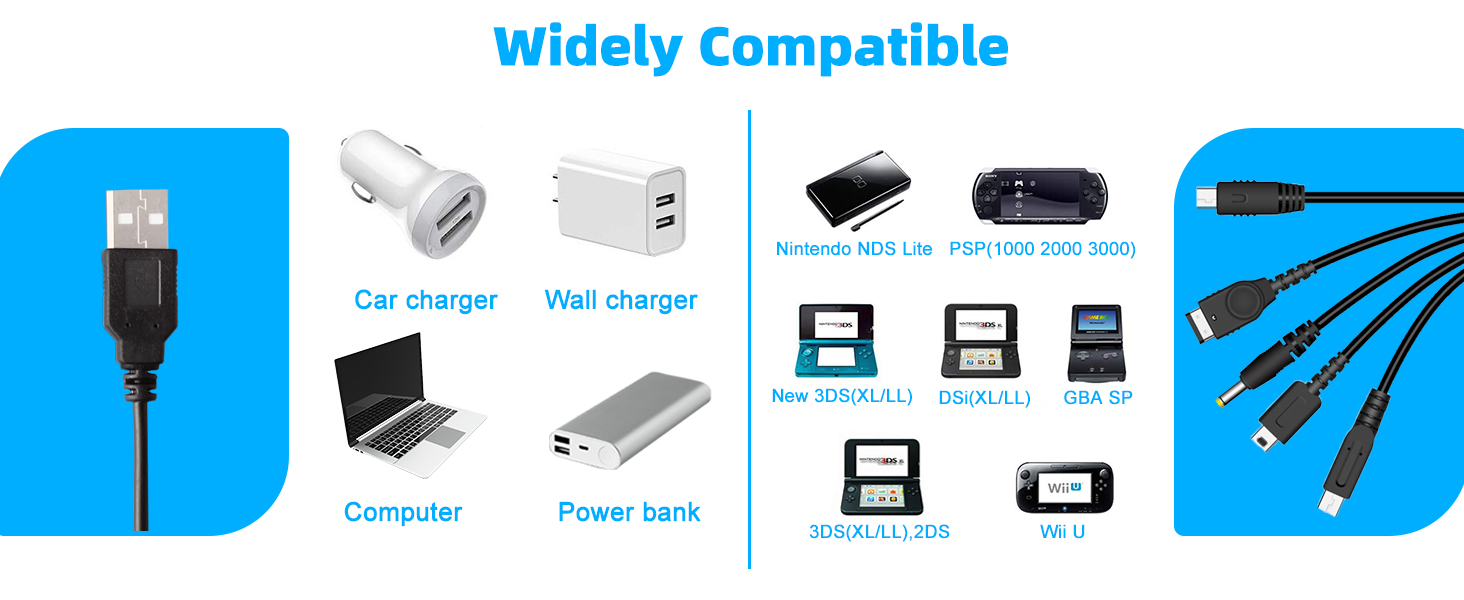 Widely Compatible

Car charger

Wall charger

Computer

Power bank

Nintendo NDS Lite

PSP(1000 2000 3000)

New 3DS(XL/LL)

DSi(XL/LL)

GBA SP

3DS(XL/LL),2DS

Wii U